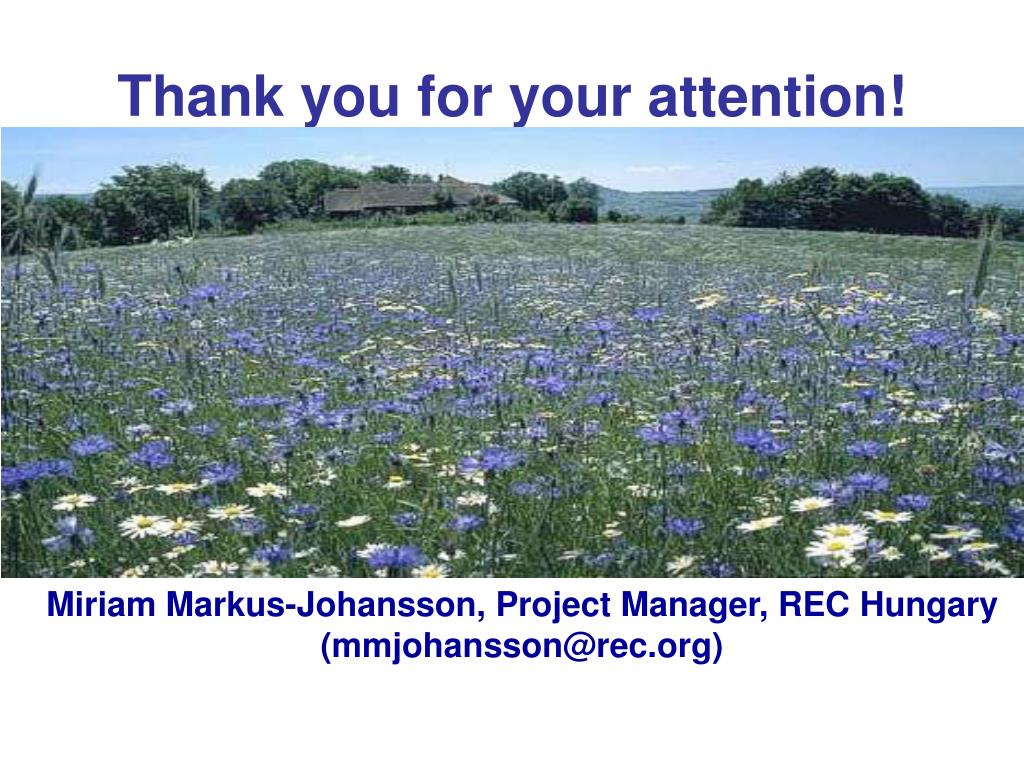 Thank you for your attention!

Miriam Markus-Johansson, Project Manager, REC Hungary (mmjohansson@rec.org)